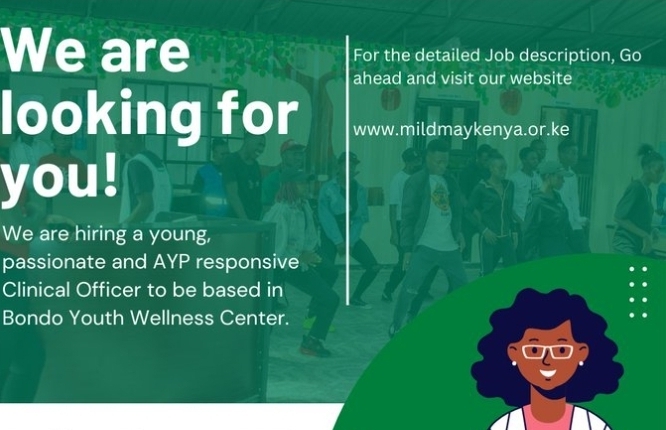 We are looking for you!

We are hiring a young, passionate and AYP responsive Clinical Officer to be based in Bondo Youth Wellness Center.

For the detailed Job description, Go ahead and visit our website

www.mildmaykenya.or.ke